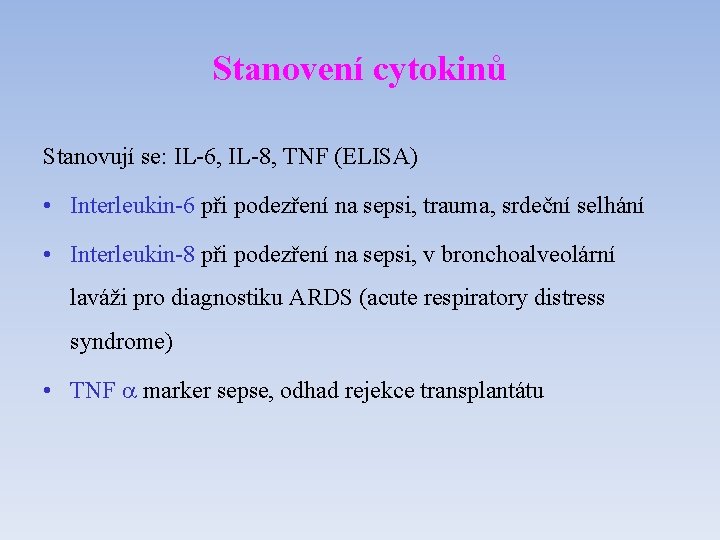 Stanovení cytokinů

Stanovují se: IL-6, IL-8, TNF (ELISA)

• Interleukin-6 při podezření na sepsi, trauma, srdeční selhání

• Interleukin-8 při podezření na sepsi, v bronchoalveolární laváži pro diagnostiku ARDS (acute respiratory distress syndrome)

• TNF $\alpha$ marker sepse, odhad rejekce transplantátu